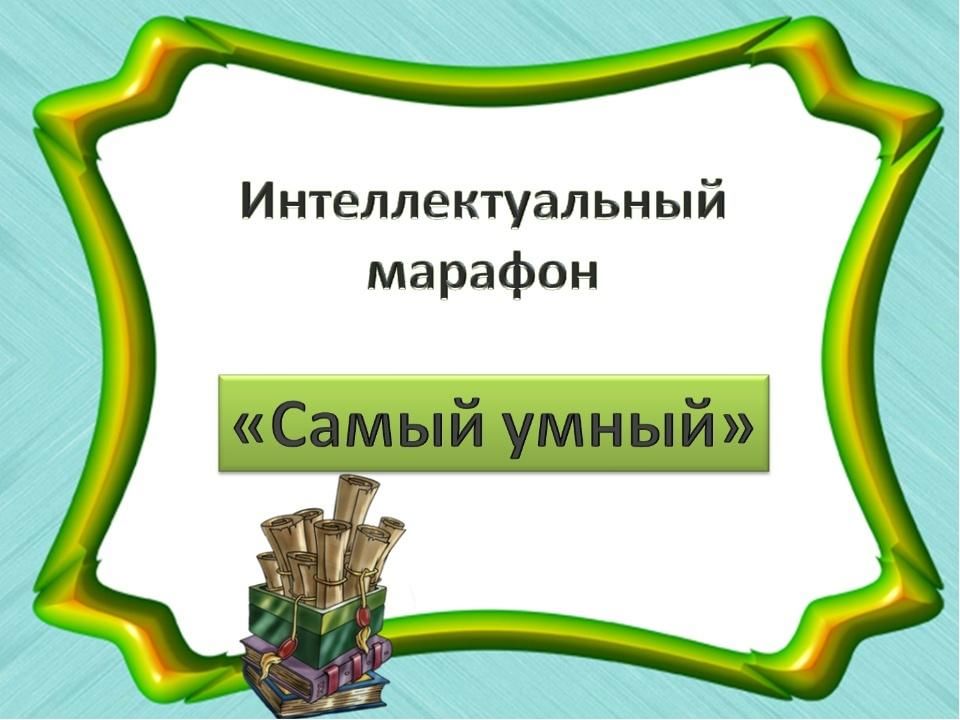 Интеллектуальный марафон

«Самый умный»